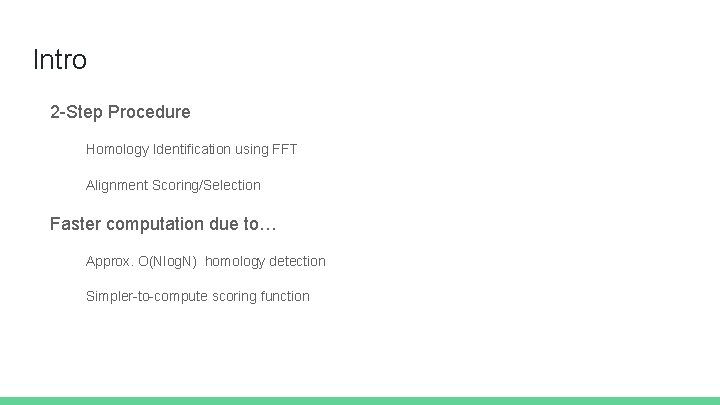 Intro

2-Step Procedure

Homology Identification using FFT

Alignment Scoring/Selection

Faster computation due to…

Approx. O(NlogN) homology detection

Simpler-to-compute scoring function